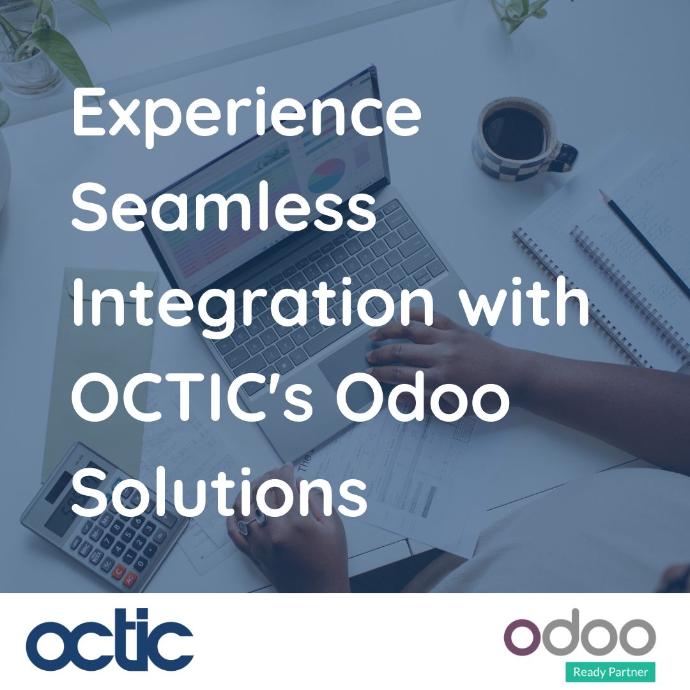 Experience Seamless Integration with OCTIC's Odoo Solutions

octic

odoo
Ready Partner